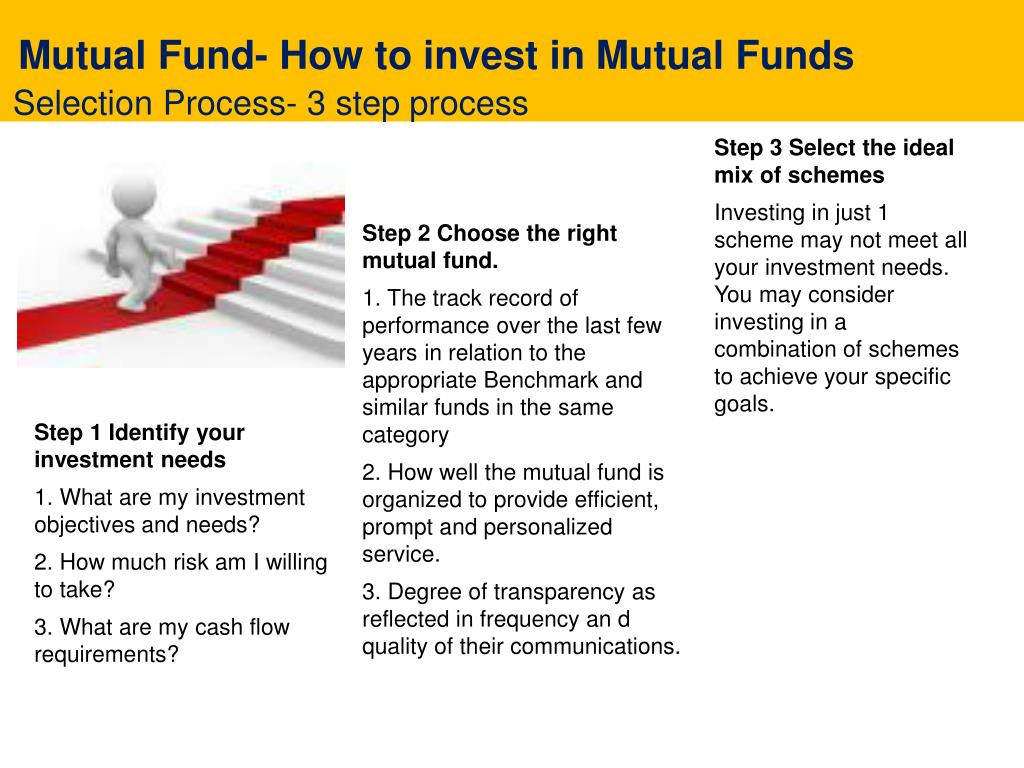 Mutual Fund- How to invest in Mutual Funds
Selection Process- 3 step process

Step 1 Identify your investment needs

1. What are my investment objectives and needs?

2. How much risk am I willing to take?

3. What are my cash flow requirements?

Step 2 Choose the right mutual fund.

1. The track record of performance over the last few years in relation to the appropriate Benchmark and similar funds in the same category

2. How well the mutual fund is organized to provide efficient, prompt and personalized service.

3. Degree of transparency as reflected in frequency an d quality of their communications.

Step 3 Select the ideal mix of schemes

Investing in just 1 scheme may not meet all your investment needs. You may consider investing in a combination of schemes to achieve your specific goals.